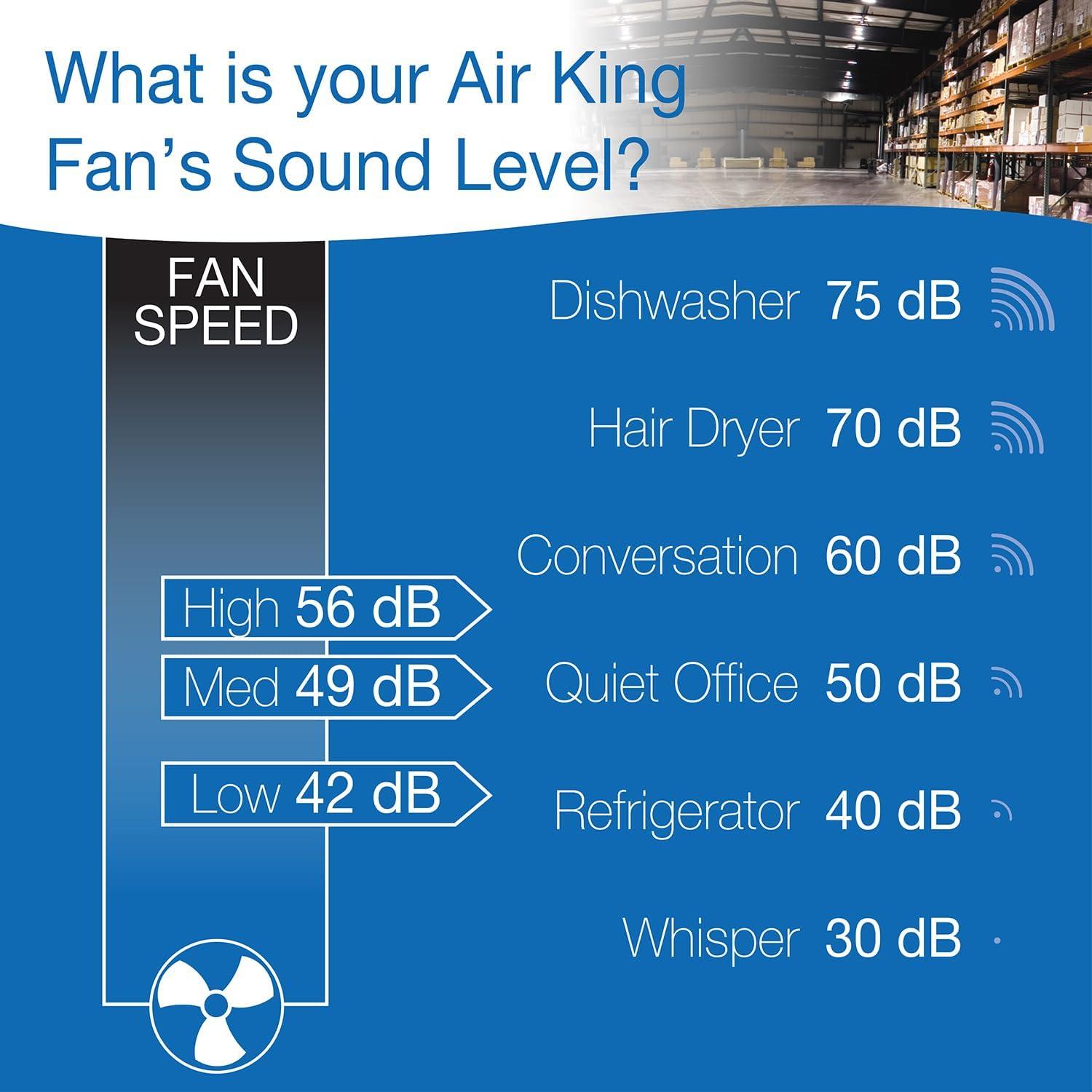 What is your Air King Fan's Sound Level?

FAN SPEED

High 56 dB
Med 49 dB
Low 42 dB

Dishwasher 75 dB
Hair Dryer 70 dB
Conversation 60 dB
Quiet Office 50 dB
Refrigerator 40 dB
Whisper 30 dB